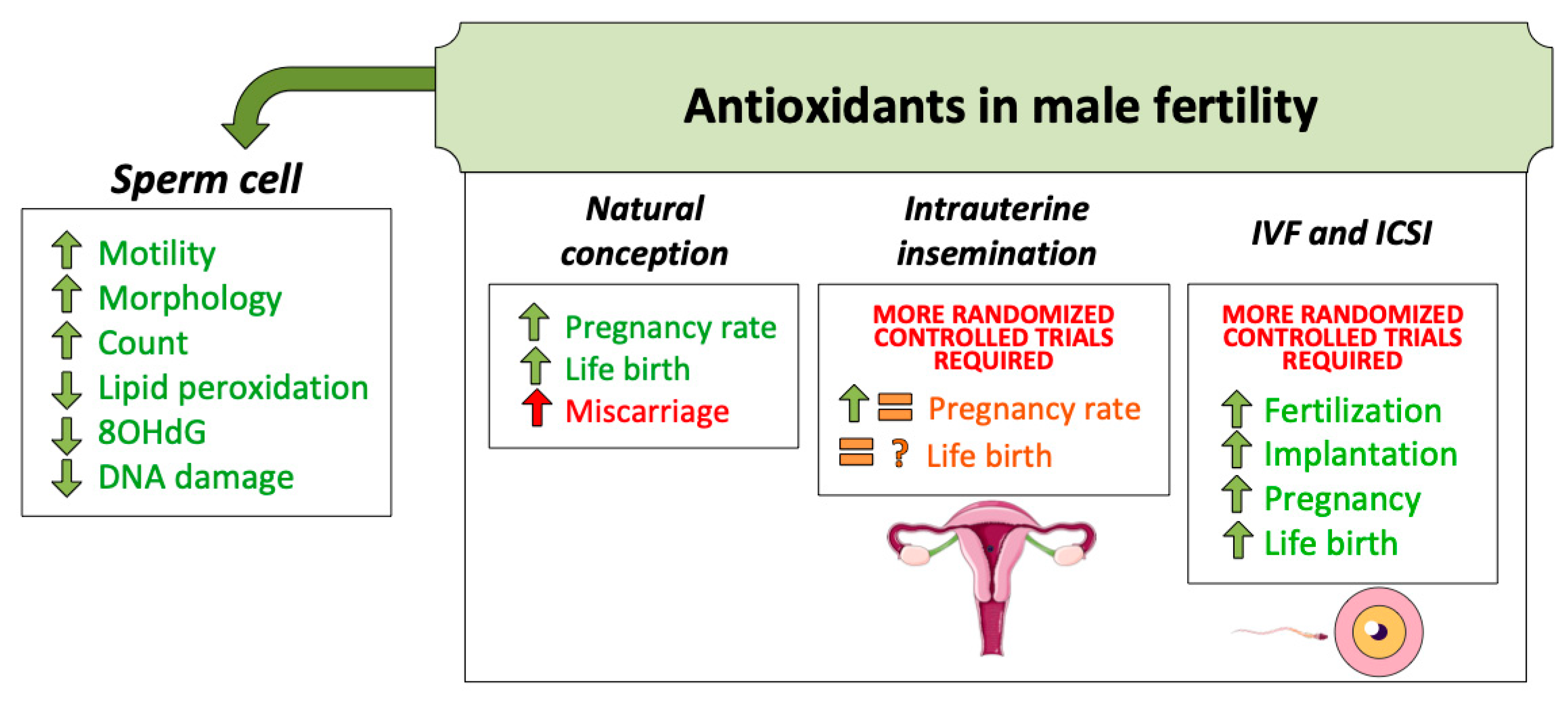 Antioxidants in male fertility

Sperm cell

Motility
Morphology
Count
Lipid peroxidation
8OHdG
DNA damage

Natural conception

Pregnancy rate
Life birth
Miscarriage

Intrauterine insemination

MORE RANDOMIZED CONTROLLED TRIALS REQUIRED

Pregnancy rate
? Life birth

IVF and ICSI

MORE RANDOMIZED CONTROLLED TRIALS REQUIRED

Fertilization
Implantation
Pregnancy
Life birth